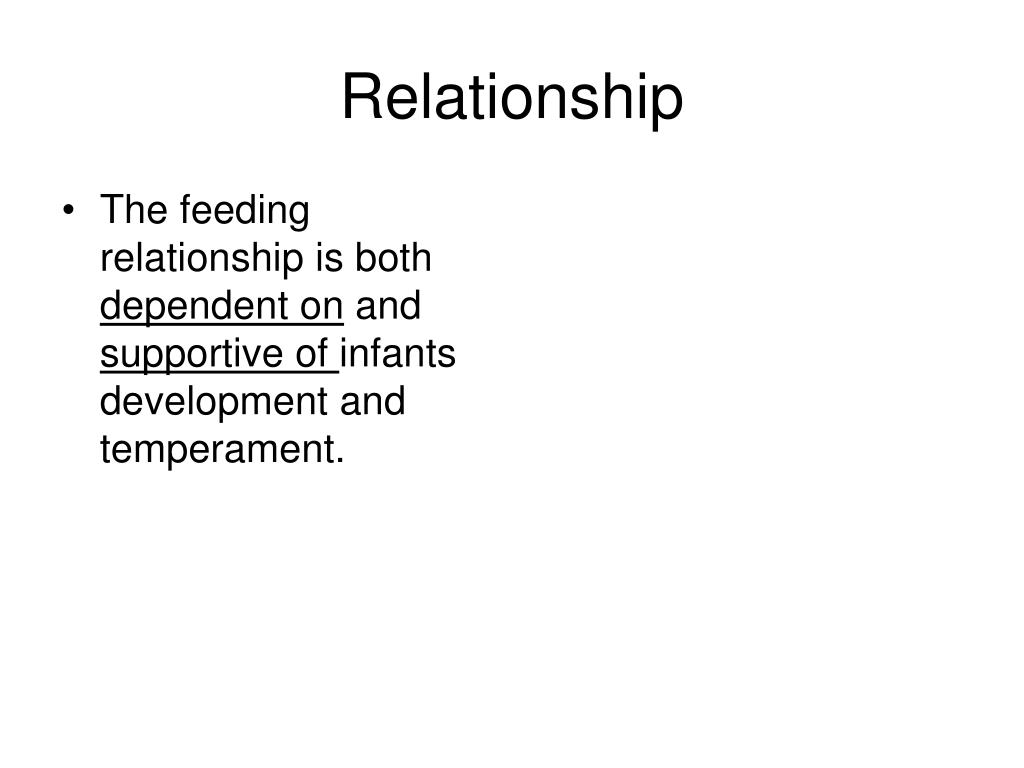 Relationship

• The feeding relationship is both dependent on and supportive of infants development and temperament.